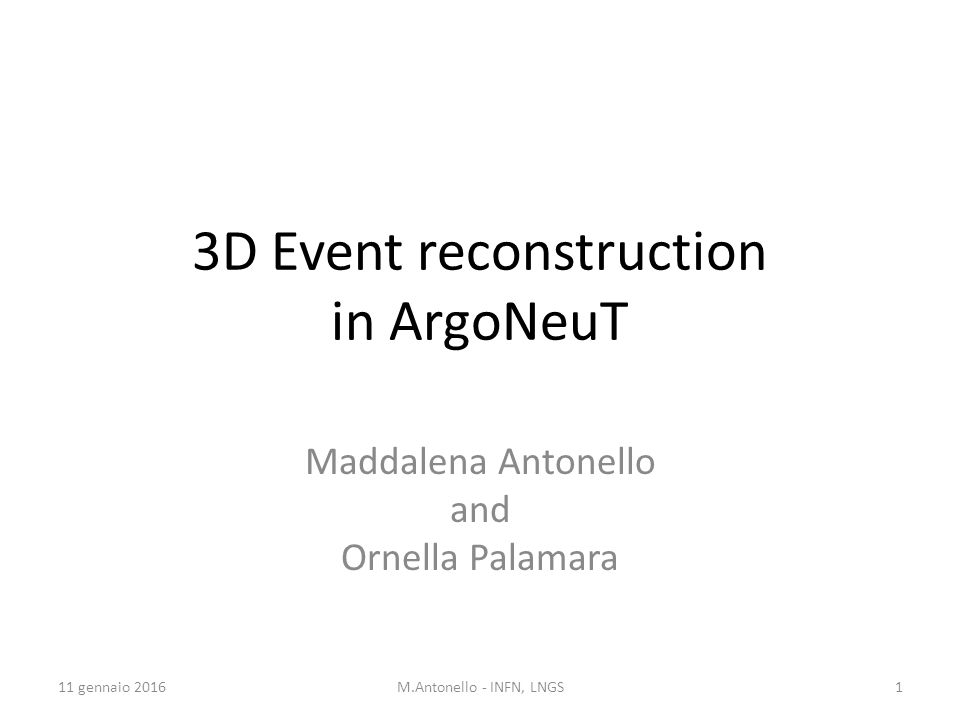 3D Event reconstruction in ArgoNeuT

Maddalena Antonello
and
Ornella Palamara

11 gennaio 2016

M.Antonello - INFN, LNGS

1